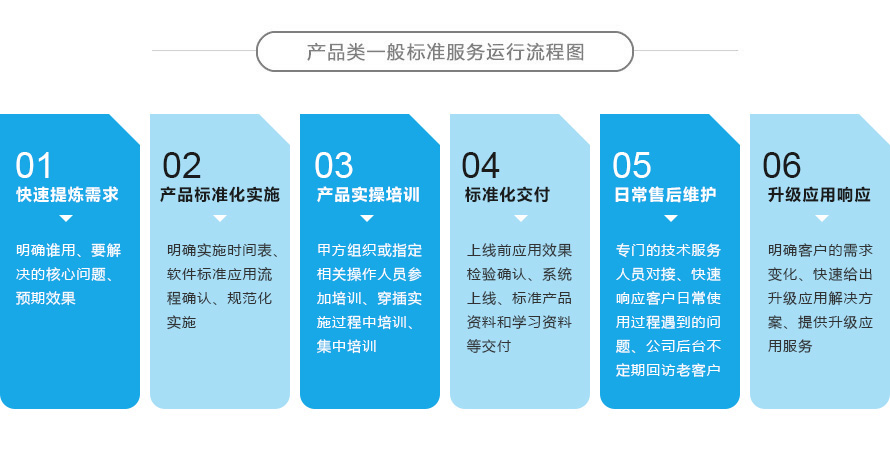 产品类一般标准服务运行流程图

01
快速提炼需求
明确谁用、要解决的核心问题、预期效果

02
产品标准化实施
明确实施时间表、软件标准应用流程确认、规范化实施

03
产品实操培训
甲方组织或指定相关操作人员参加培训、穿插实施过程中培训、集中培训

04
标准化交付
上线前应用效果检验确认、系统上线、标准产品资料和学习资料等交付

05
日常售后维护
专门的技术服务人员对接、快速响应客户日常使用过程遇到的问题、公司后台不定期回访老客户

06
升级应用响应
明确客户的需求变化、快速给出升级应用解决方案、提供升级应用服务